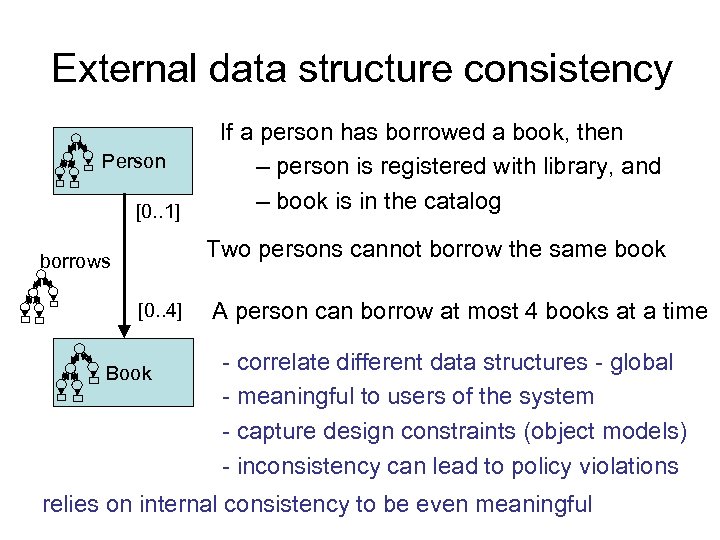 External data structure consistency

Person

[0..1]

borrows

[0..4]

Book

If a person has borrowed a book, then
– person is registered with library, and
– book is in the catalog

Two persons cannot borrow the same book

A person can borrow at most 4 books at a time

- correlate different data structures - global
- meaningful to users of the system
- capture design constraints (object models)
- inconsistency can lead to policy violations

relies on internal consistency to be even meaningful